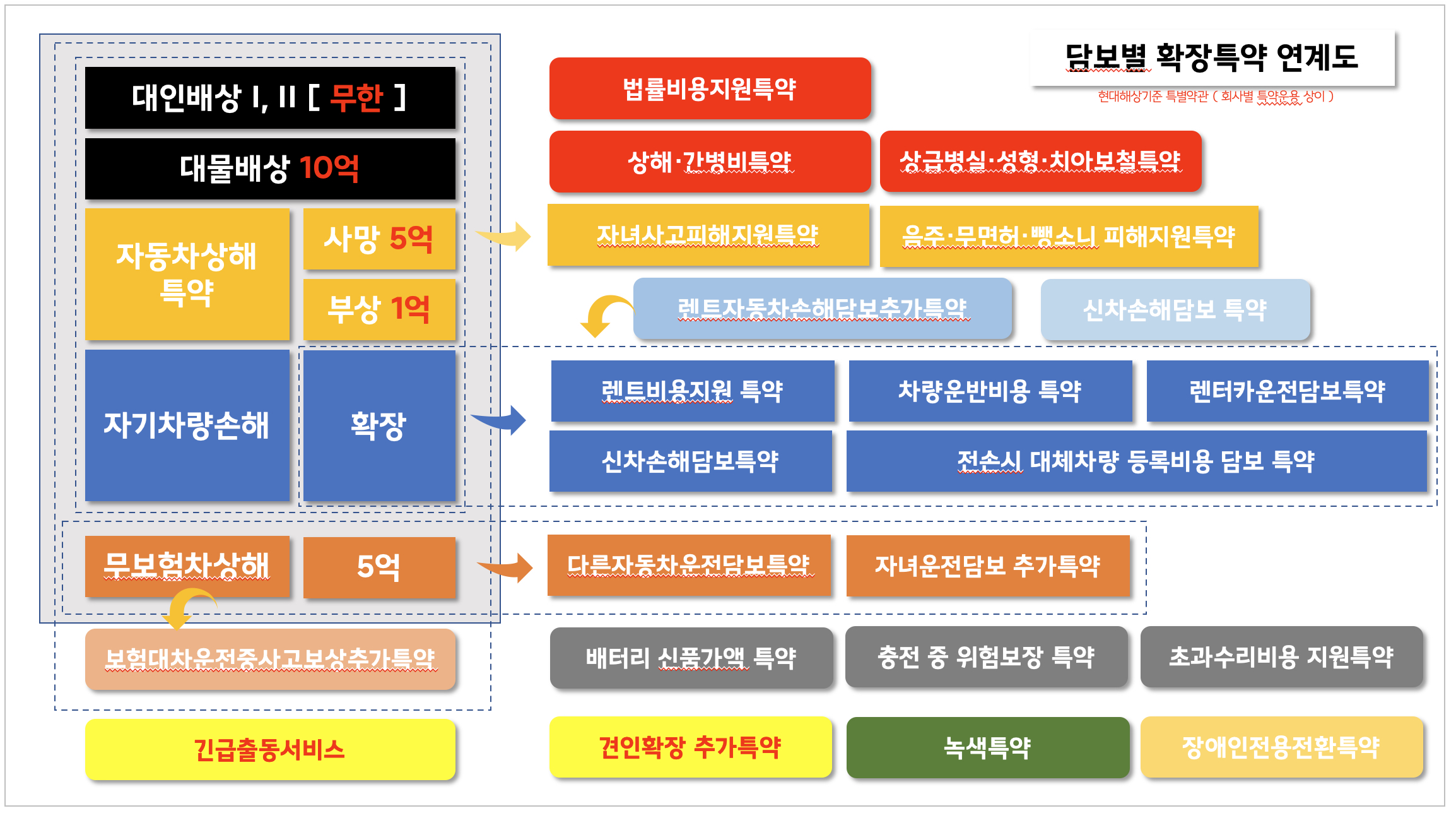 담보별 확장특약 연계도
현대해상기준 특별약관 ( 회사별 특약운용 상이 )

대인배상 I, II [ 무한 ]
대물배상 10억
자동차상해 특약
사망 5억
부상 1억
자기차량손해
확장
무보험차상해
5억
보험대차운전중사고보상추가특약
긴급출동서비스

법률비용지원특약
상해·간병비특약
상급병실·성형·치아보철특약
자녀사고피해지원특약
음주·무면허·뺑소니 피해지원특약
렌트자동차손해담보추가특약
신차손해담보 특약
렌트비용지원 특약
차량운반비용 특약
렌터카운전담보특약
신차손해담보특약
전손시 대체차량 등록비용 담보 특약
다른자동차운전담보특약
자녀운전담보 추가특약
배터리 신품가액 특약
충전 중 위험보장 특약
초과수리비용 지원특약
견인확장 추가특약
녹색특약
장애인전용전환특약